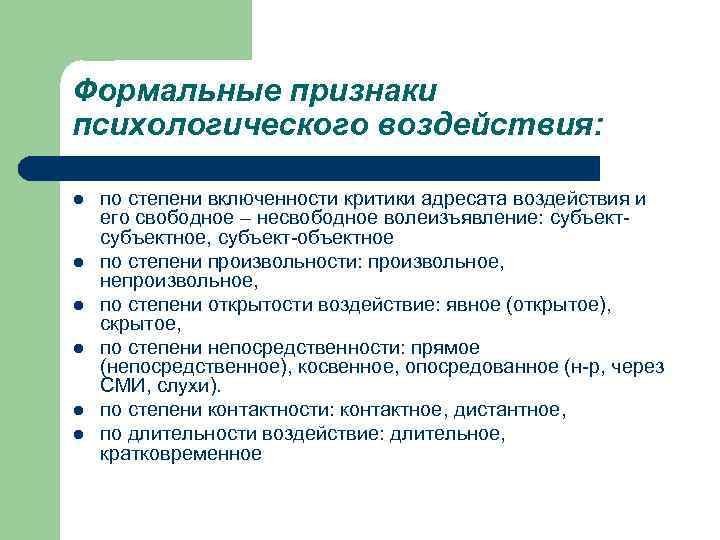 Формальные признаки психологического воздействия:

- по степени включенности критики адресата воздействия и его свободное – несвободное волеизъявление: субъект-субъектное, субъект-объектное
- по степени произвольности: произвольное, непроизвольное,
- по степени открытости воздействие: явное (открытое), скрытое,
- по степени непосредственности: прямое (непосредственное), косвенное, опосредованное (н-р, через СМИ, слухи).
- по степени контактности: контактное, дистантное,
- по длительности воздействие: длительное, кратковременное